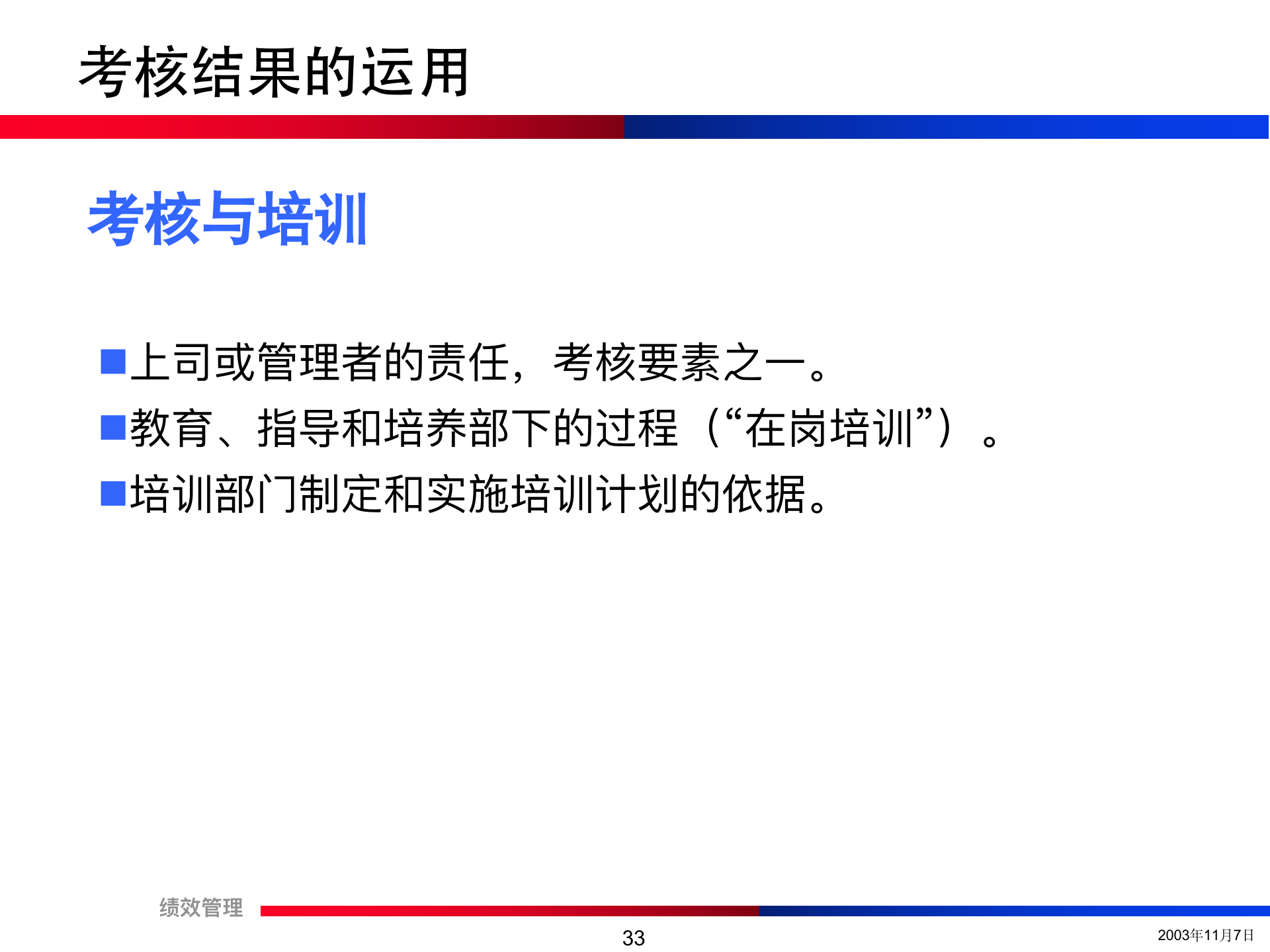 考核结果的运用

考核与培训

■上司或管理者的责任，考核要素之一。

■教育、指导和培养部下的过程（“在岗培训”）。

■培训部门制定和实施培训计划的依据。

绩效管理

33

2003年11月7日